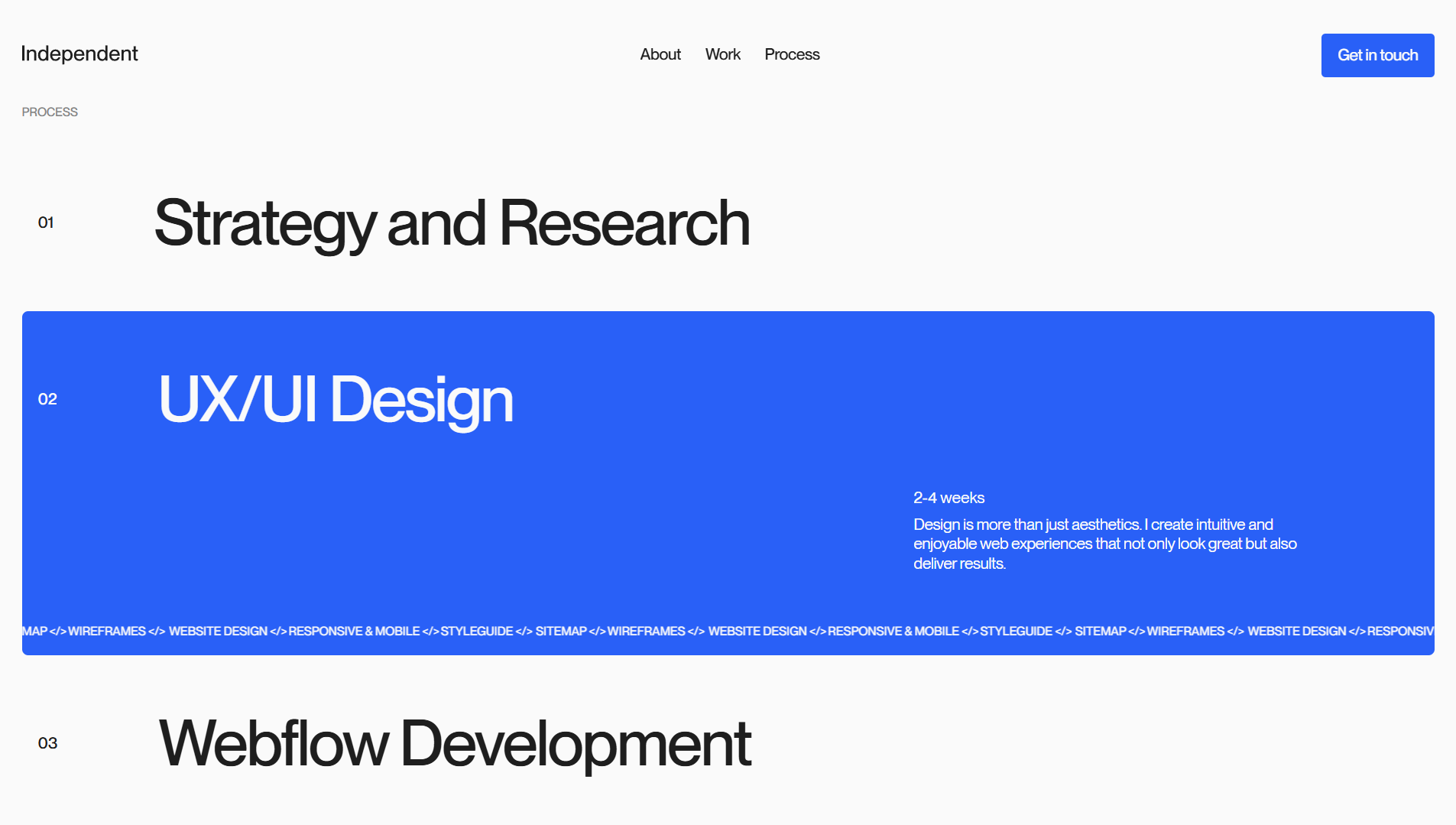 Independent

About Work Process

Get in touch

PROCESS

01

Strategy and Research

02

UX/UI Design

2-4 weeks

Design is more than just aesthetics. I create intuitive and enjoyable web experiences that not only look great but also deliver results.

MAP </> WIREFRAMES </> WEBSITE DESIGN </> RESPONSIVE & MOBILE </> STYLEGUIDE </> SITEMAP </> WIREFRAMES </> WEBSITE DESIGN </> RESPONSIVE & MOBILE </> STYLEGUIDE </> SITEMAP </> WIREFRAMES </> WEBSITE DESIGN </> RESPONSIV

03

Webflow Development